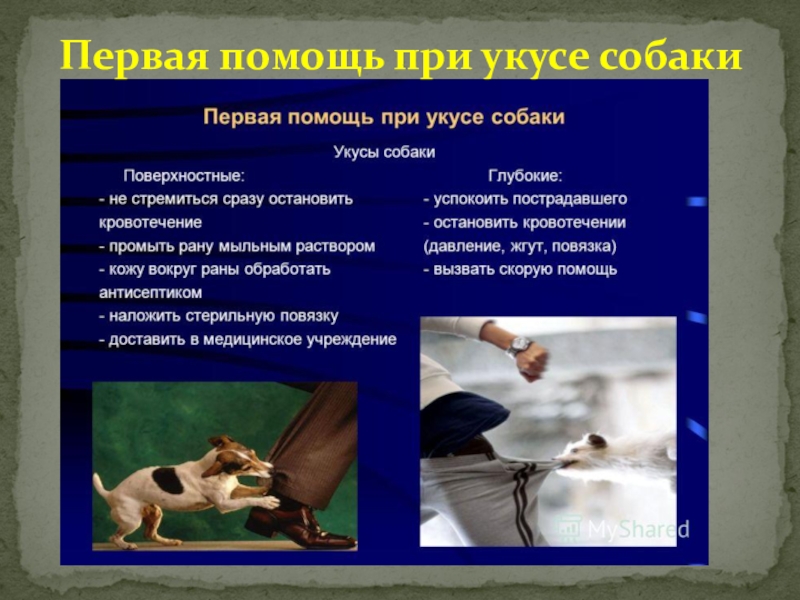 Первая помощь при укусе собаки

Первая помощь при укусе собаки

Укусы собаки

Поверхностные:
- не стремиться сразу остановить кровотечение
- промыть рану мыльным раствором
- кожу вокруг раны обработать антисептиком
- наложить стерильную повязку
- доставить в медицинское учреждение

Глубокие:
- успокоить пострадавшего
- остановить кровотечении (давление, жгут, повязка)
- вызвать скорую помощь

MyShared